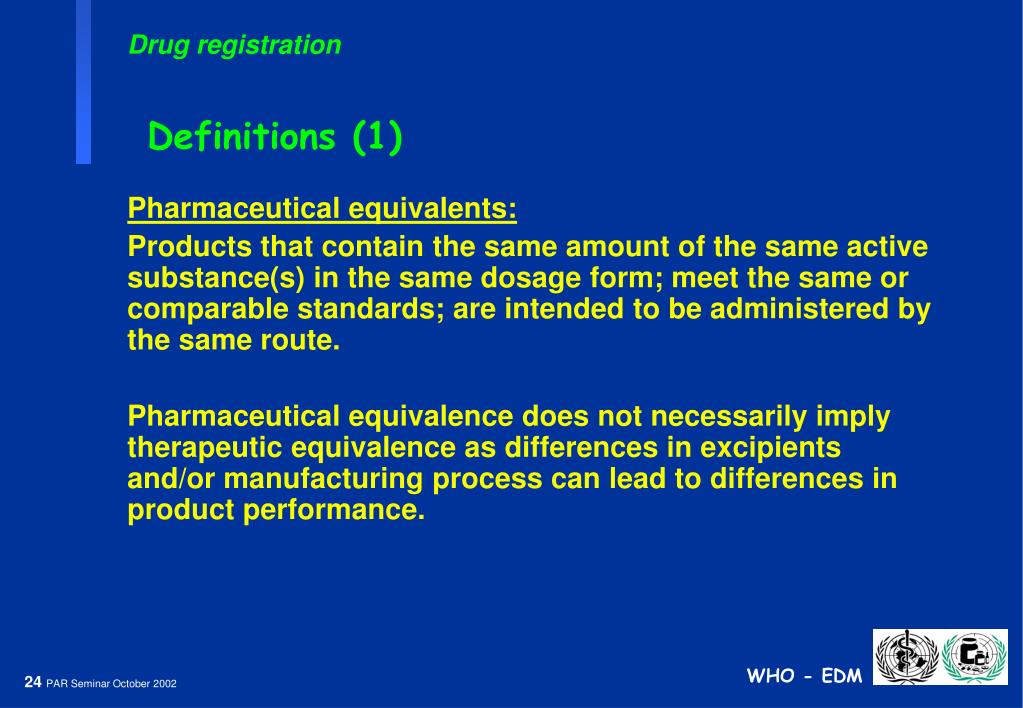 Drug registration

Definitions (1)

Pharmaceutical equivalents:

Products that contain the same amount of the same active substance(s) in the same dosage form; meet the same or comparable standards; are intended to be administered by the same route.

Pharmaceutical equivalence does not necessarily imply therapeutic equivalence as differences in excipients and/or manufacturing process can lead to differences in product performance.

24 PAR Seminar October 2002

WHO - EDM